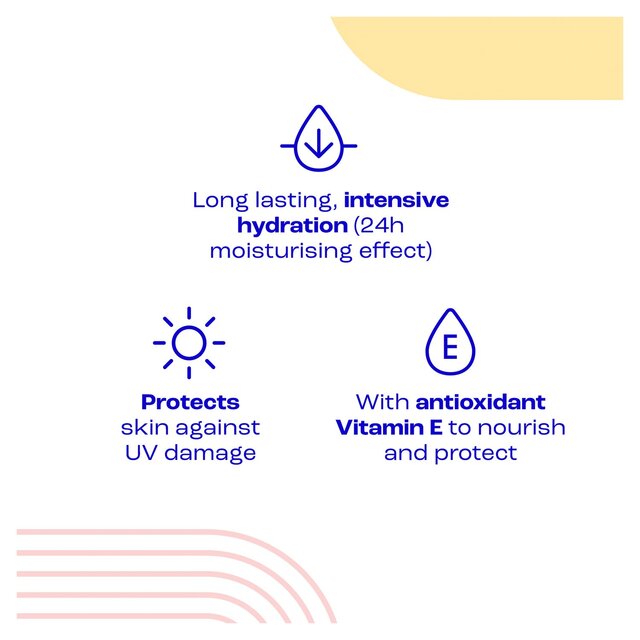 Long lasting, intensive hydration (24h moisturising effect)

Protects skin against UV damage

E

With antioxidant Vitamin E to nourish and protect